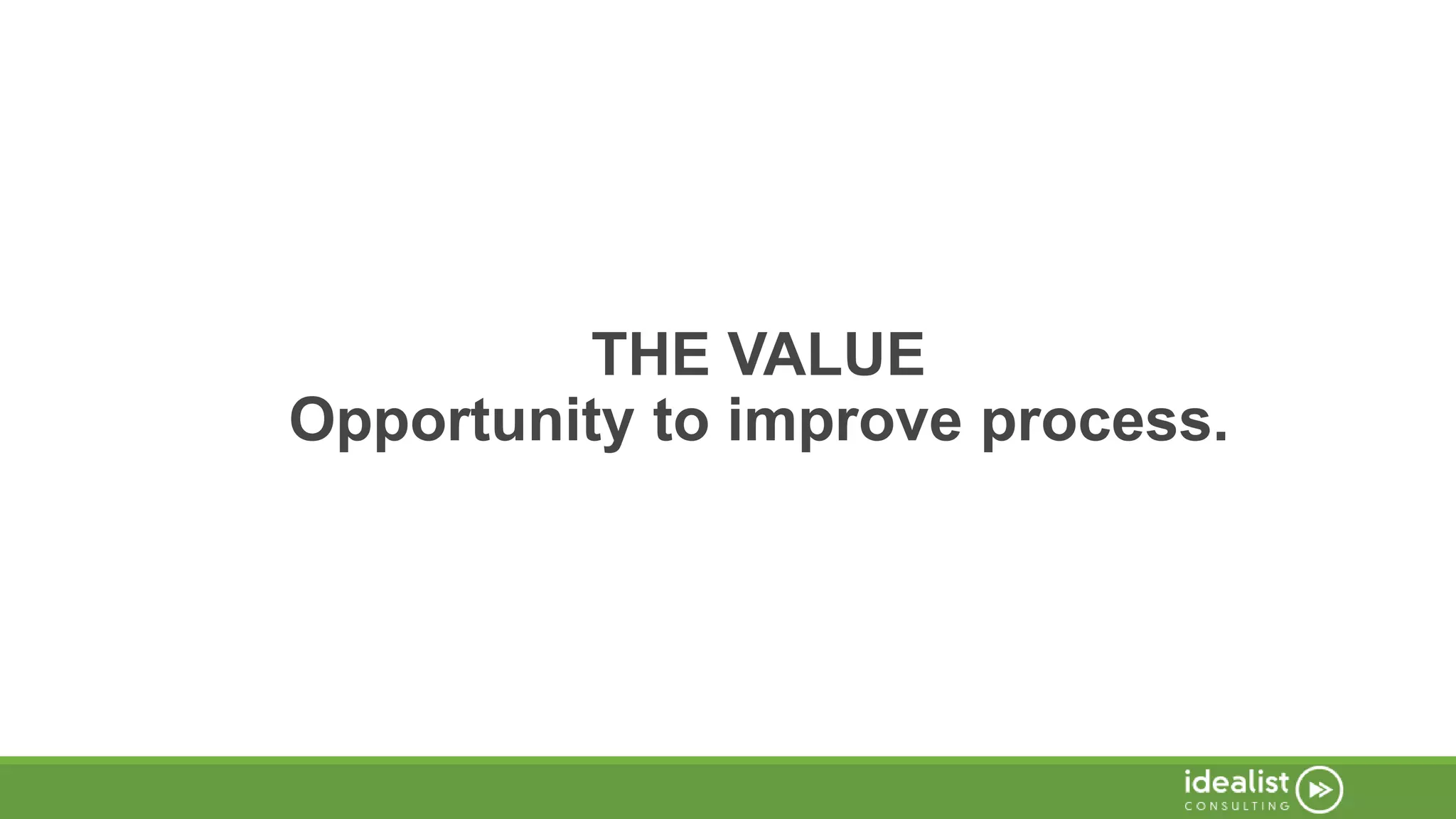 THE VALUE
Opportunity to improve process.

idealist
CONSULTING